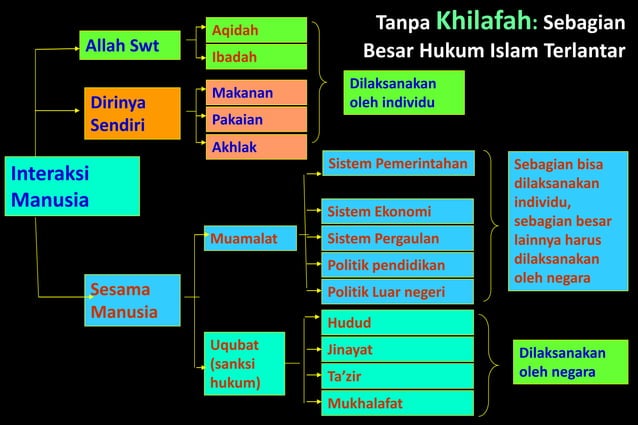 Tanpa Khilafah: Sebagian Besar Hukum Islam Terlantar

Interaksi Manusia

Allah Swt

Aqidah

Ibadah

Dirinya Sendiri

Makanan

Pakaian

Akhlak

Dilaksanakan oleh individu

Sesama Manusia

Muamalat

Sistem Pemerintahan

Sistem Ekonomi

Sistem Pergaulan

Politik pendidikan

Politik Luar negeri

Sebagian bisa dilaksanakan individu, sebagian besar lainnya harus dilaksanakan oleh negara

Uqubat (sanksi hukum)

Hudud

Jinayat

Ta'zir

Mukhalafat

Dilaksanakan oleh negara